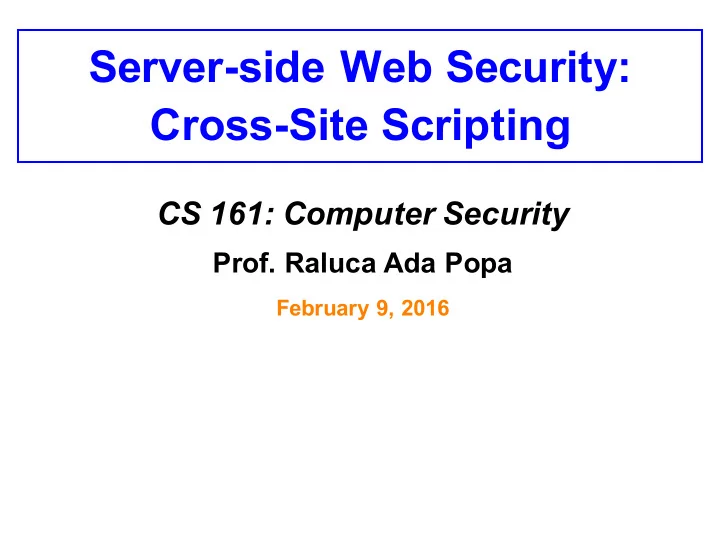 Server-side Web Security: Cross-Site Scripting

CS 161: Computer Security

Prof. Raluca Ada Popa

February 9, 2016